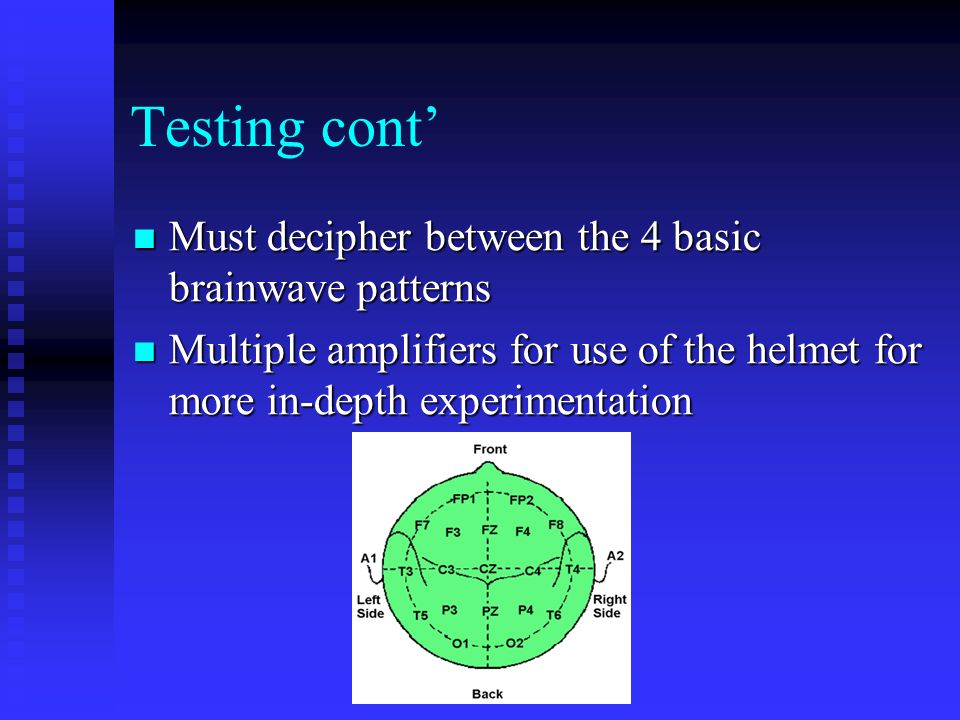 Testing cont’

Must decipher between the 4 basic brainwave patterns

Multiple amplifiers for use of the helmet for more in-depth experimentation

Front
FP1 FP2
F7 F3 FZ F4 F8
A1 T3 C3 CZ C4 T4 A2
Left Side
Right Side
T5 P3 PZ P4 T6
O1 O2
Back